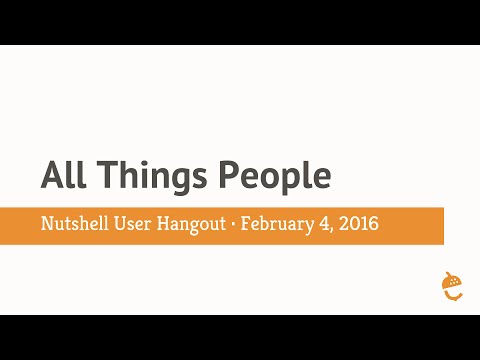 All Things People

Nutshell User Hangout · February 4, 2016